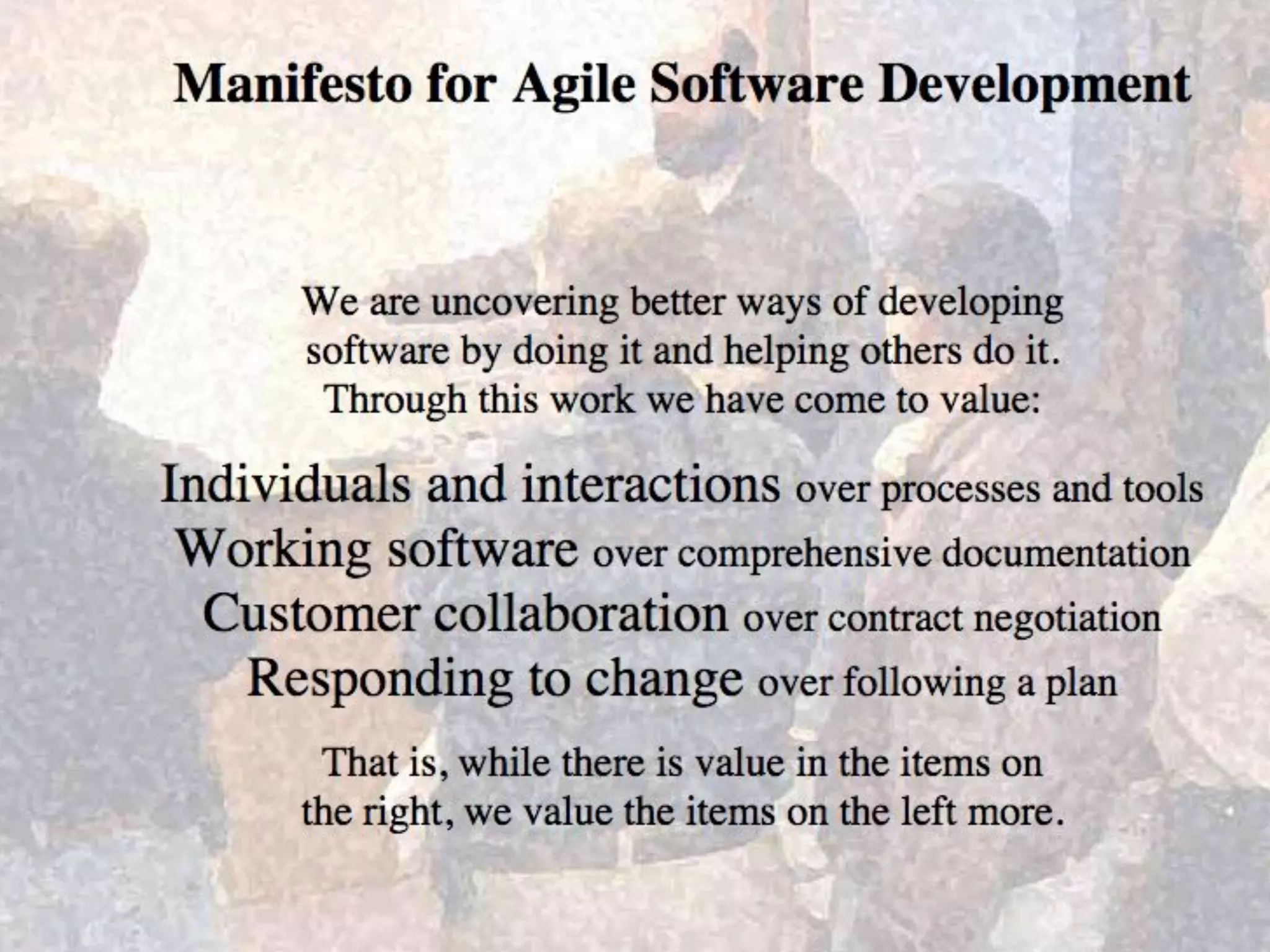 Manifesto for Agile Software Development

We are uncovering better ways of developing software by doing it and helping others do it. Through this work we have come to value:

Individuals and interactions over processes and tools
Working software over comprehensive documentation
Customer collaboration over contract negotiation
Responding to change over following a plan

That is, while there is value in the items on the right, we value the items on the left more.